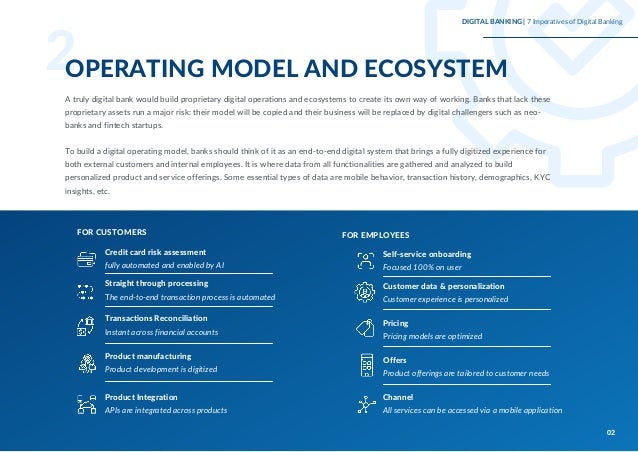 DIGITAL BANKING | 7 Imperatives of Digital Banking

2

OPERATING MODEL AND ECOSYSTEM

A truly digital bank would build proprietary digital operations and ecosystems to create its own way of working. Banks that lack these proprietary assets run a major risk: their model will be copied and their business will be replaced by digital challengers such as neo-banks and fintech startups.

To build a digital operating model, banks should think of it as an end-to-end digital system that brings a fully digitized experience for both external customers and internal employees. It is where data from all functionalities are gathered and analyzed to build personalized product and service offerings. Some essential types of data are mobile behavior, transaction history, demographics, KYC insights, etc.

FOR CUSTOMERS

Credit card risk assessment
fully automated and enabled by AI

Straight through processing
The end-to-end transaction process is automated

Transactions Reconciliation
Instant across financial accounts

Product manufacturing
Product development is digitized

Product Integration
APIs are integrated across products

FOR EMPLOYEES

Self-service onboarding
Focused 100% on user

Customer data & personalization
Customer experience is personalized

Pricing
Pricing models are optimized

Offers
Product offerings are tailored to customer needs

Channel
All services can be accessed via a mobile application

02